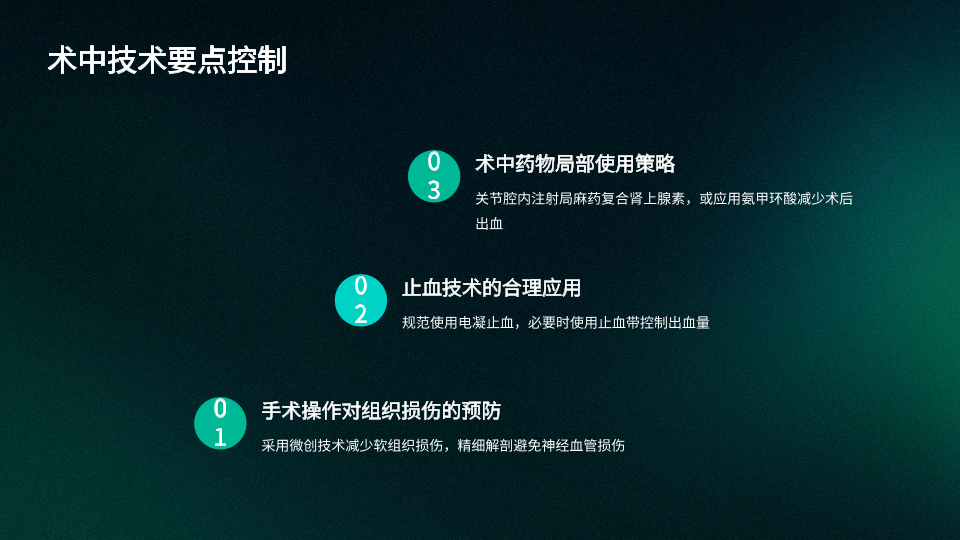 术中技术要点控制

03

术中药物局部使用策略

关节腔内注射局麻药复合肾上腺素，或应用氨甲环酸减少术后出血

02

止血技术的合理应用

规范使用电凝止血，必要时使用止血带控制出血量

01

手术操作对组织损伤的预防

采用微创技术减少软组织损伤，精细解剖避免神经血管损伤